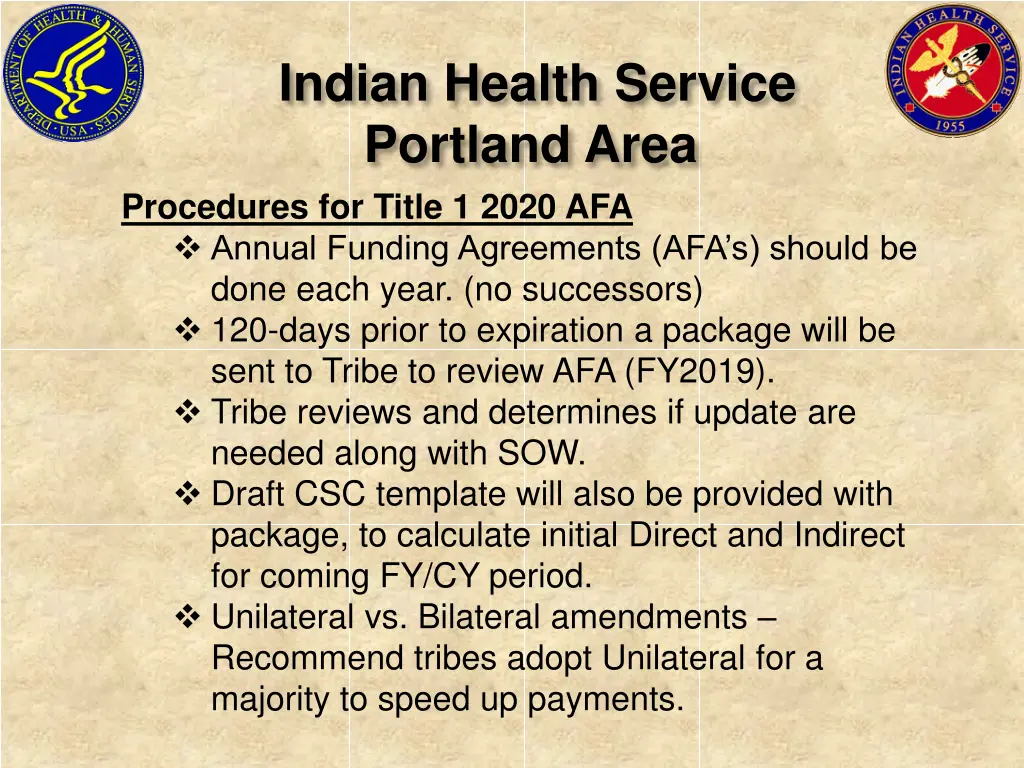 DEPARTMENT OF HEALTH & HUMAN SERVICES · USA ·

INDIAN HEALTH SERVICE 1955

Indian Health Service
Portland Area

Procedures for Title 1 2020 AFA

❖ Annual Funding Agreements (AFA's) should be done each year. (no successors)

❖ 120-days prior to expiration a package will be sent to Tribe to review AFA (FY2019).

❖ Tribe reviews and determines if update are needed along with SOW.

❖ Draft CSC template will also be provided with package, to calculate initial Direct and Indirect for coming FY/CY period.

❖ Unilateral vs. Bilateral amendments – Recommend tribes adopt Unilateral for a majority to speed up payments.